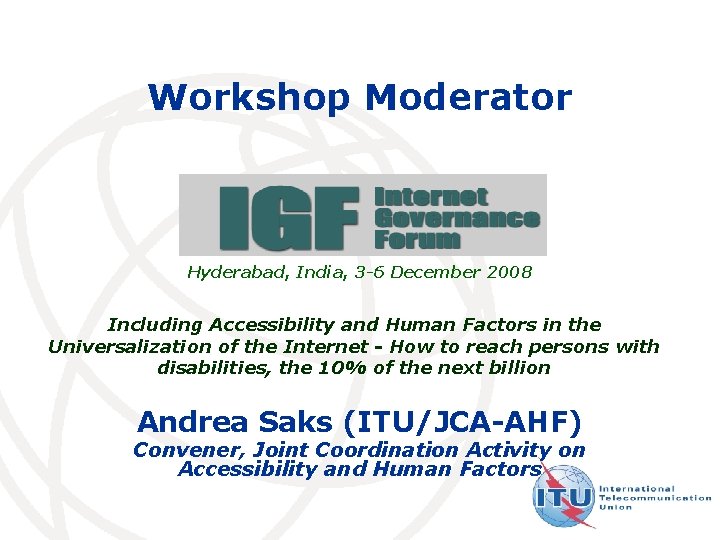 Workshop Moderator

IGF Internet Governance Forum

Hyderabad, India, 3-6 December 2008

Including Accessibility and Human Factors in the Universalization of the Internet - How to reach persons with disabilities, the 10% of the next billion

Andrea Saks (ITU/JCA-AHF)

Convener, Joint Coordination Activity on Accessibility and Human Factors

ITU International Telecommunication Union